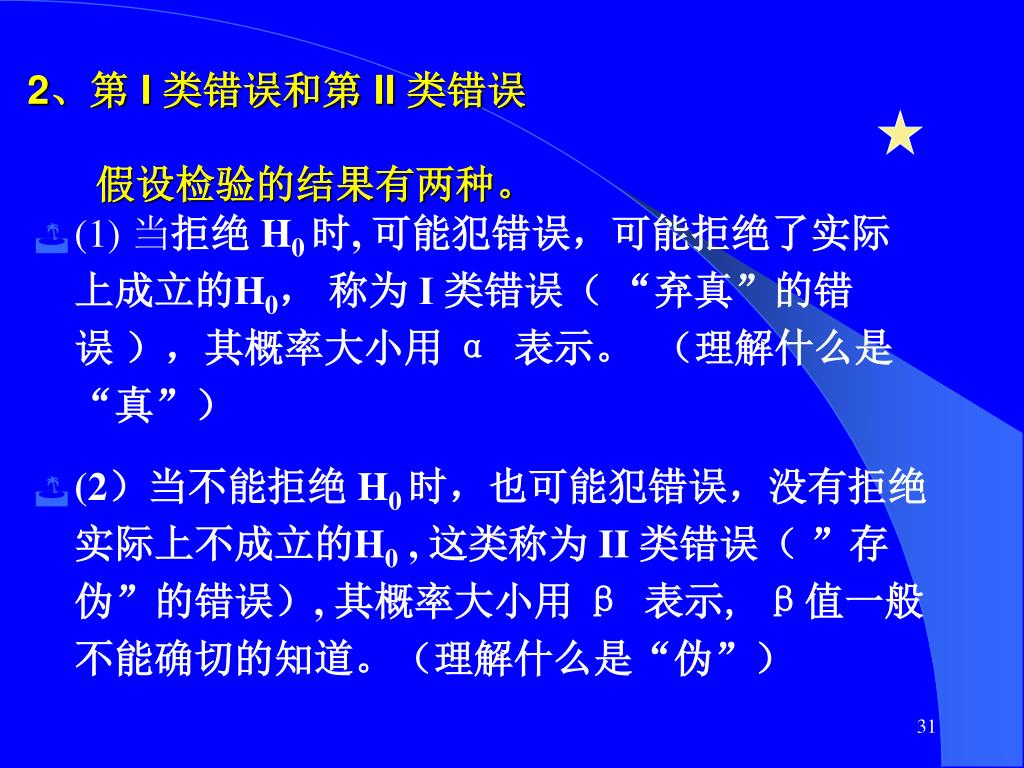 2、第 I 类错误和第 II 类错误

假设检验的结果有两种。

(1) 当拒绝 $H_0$ 时, 可能犯错误，可能拒绝了实际上成立的$H_0$， 称为 I 类错误（ “弃真”的错误 ），其概率大小用 α 表示。 （理解什么是“真”）

(2）当不能拒绝 $H_0$ 时，也可能犯错误，没有拒绝实际上不成立的$H_0$ , 这类称为 II 类错误（ ”存伪”的错误）, 其概率大小用 β 表示, β值一般不能确切的知道。（理解什么是“伪”）

31